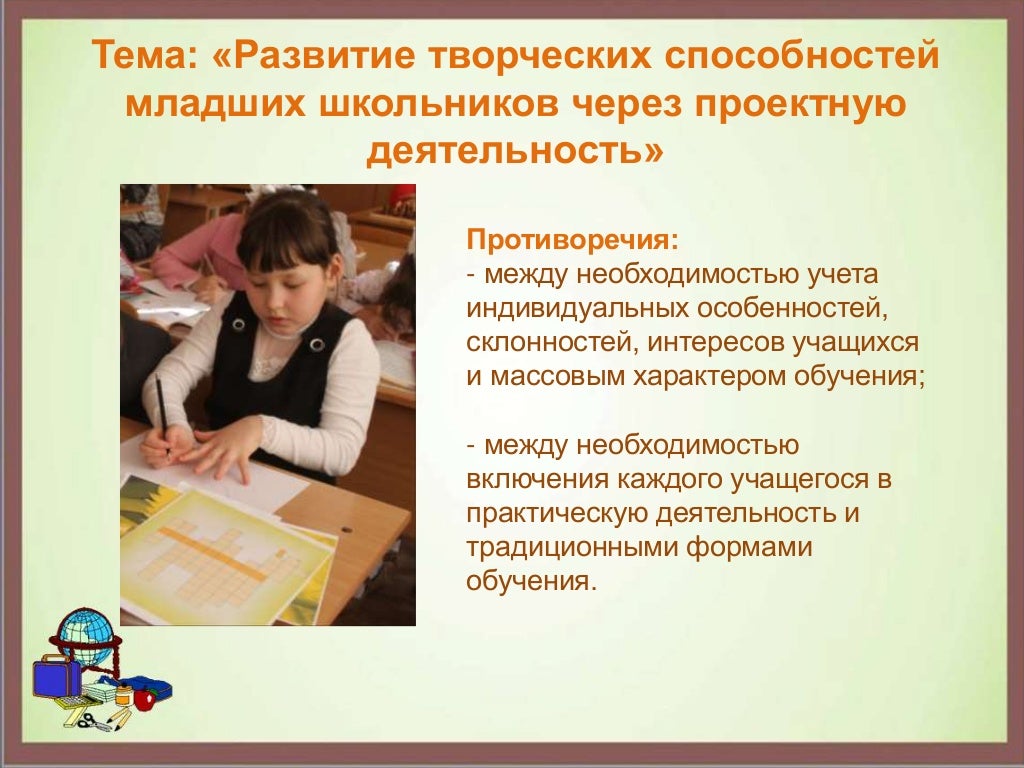 Тема: «Развитие творческих способностей младших школьников через проектную деятельность»

Противоречия:
- между необходимостью учета индивидуальных особенностей, склонностей, интересов учащихся и массовым характером обучения;

- между необходимостью включения каждого учащегося в практическую деятельность и традиционными формами обучения.